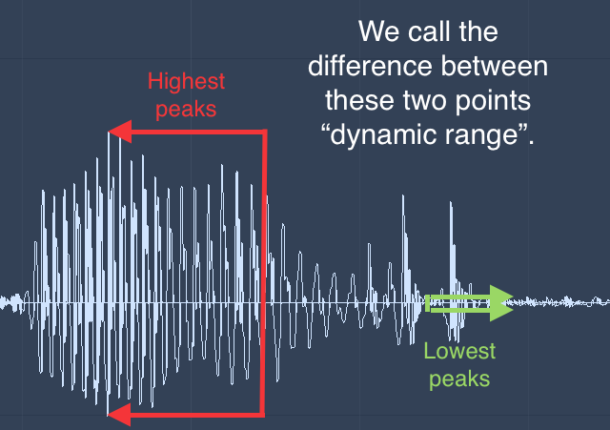 We call the difference between these two points “dynamic range”.

Highest peaks

Lowest peaks